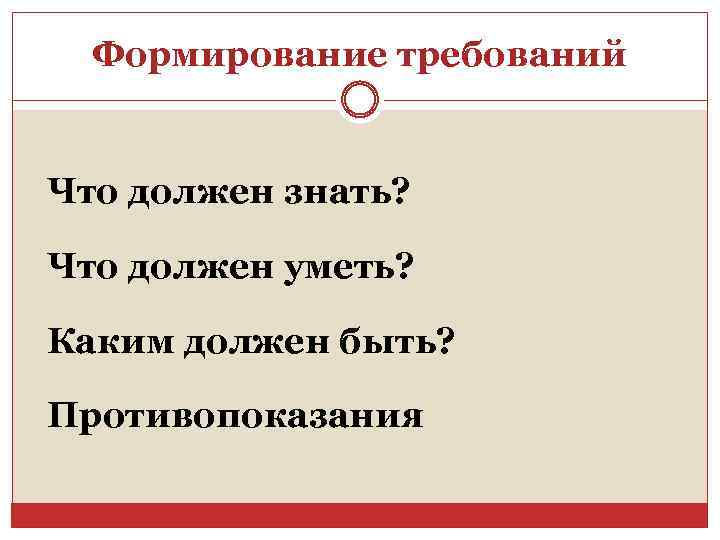 Формирование требований

Что должен знать?

Что должен уметь?

Каким должен быть?

Противопоказания